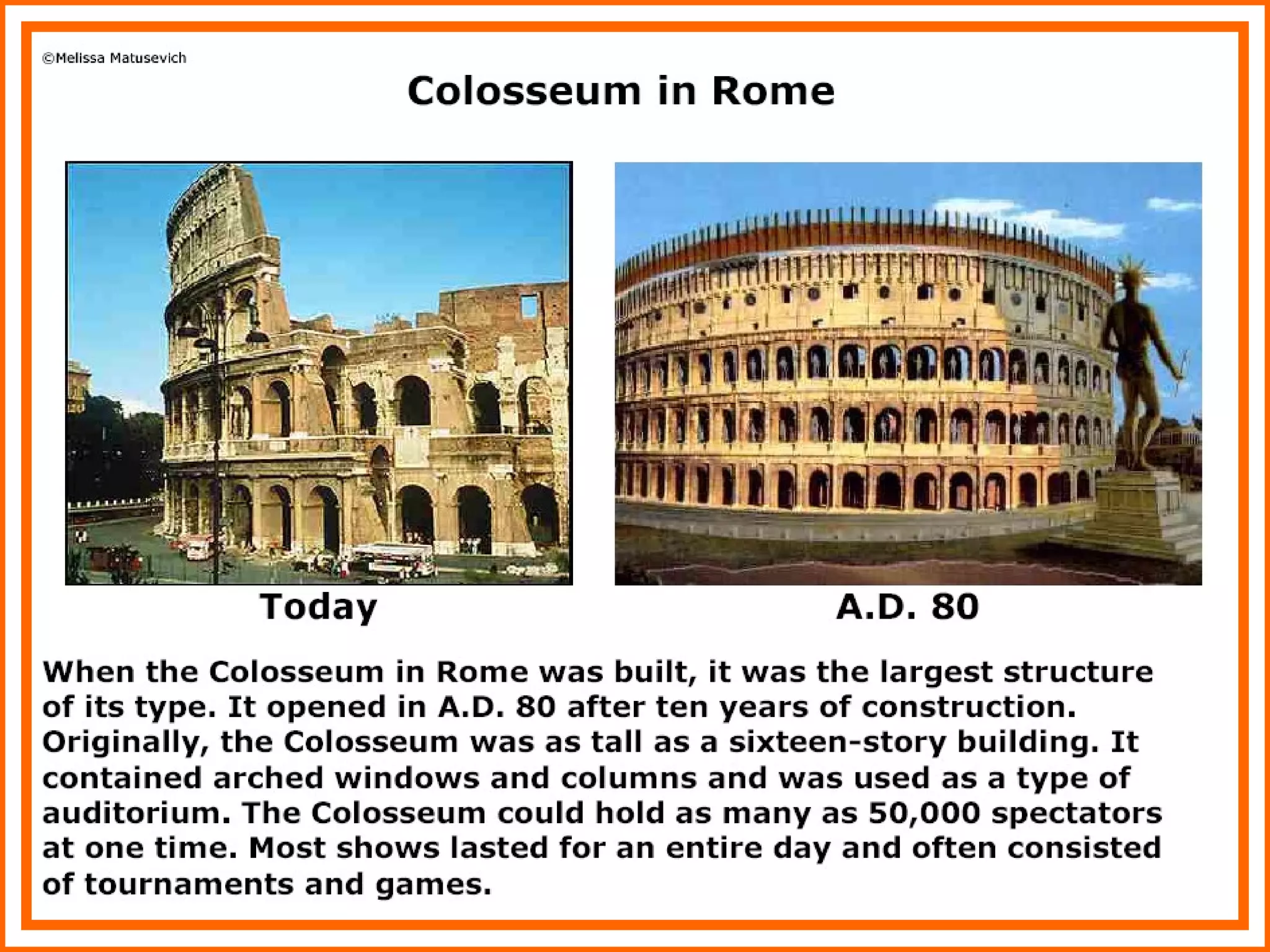 ©Melissa Matusevich

Colosseum in Rome

Today

A.D. 80

When the Colosseum in Rome was built, it was the largest structure of its type. It opened in A.D. 80 after ten years of construction. Originally, the Colosseum was as tall as a sixteen-story building. It contained arched windows and columns and was used as a type of auditorium. The Colosseum could hold as many as 50,000 spectators at one time. Most shows lasted for an entire day and often consisted of tournaments and games.